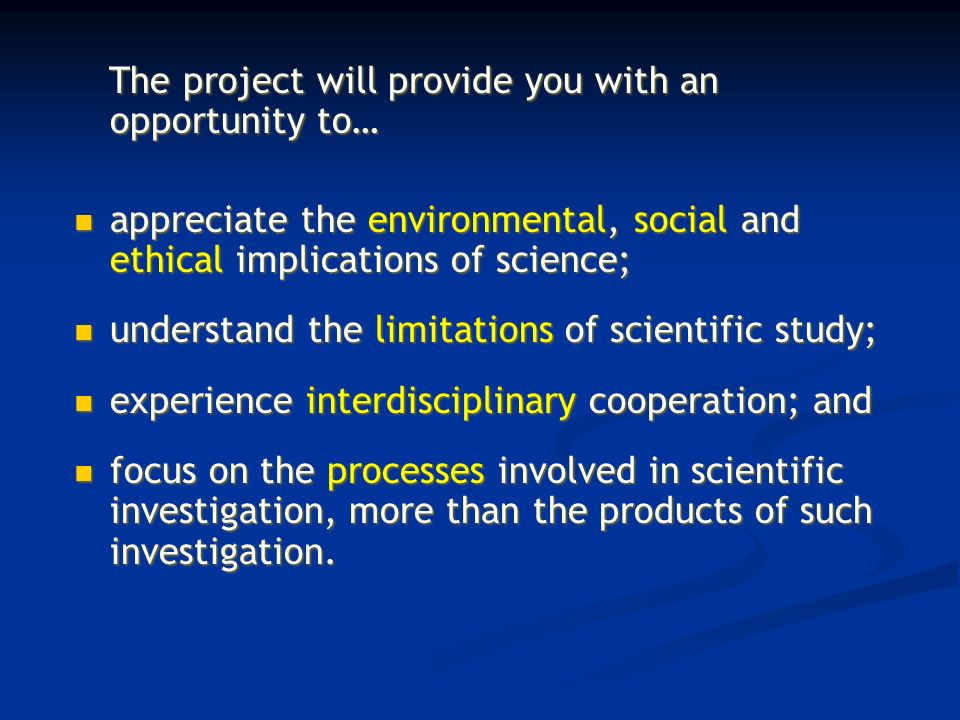 The project will provide you with an opportunity to…

- appreciate the environmental, social and ethical implications of science;
- understand the limitations of scientific study;
- experience interdisciplinary cooperation; and
- focus on the processes involved in scientific investigation, more than the products of such investigation.